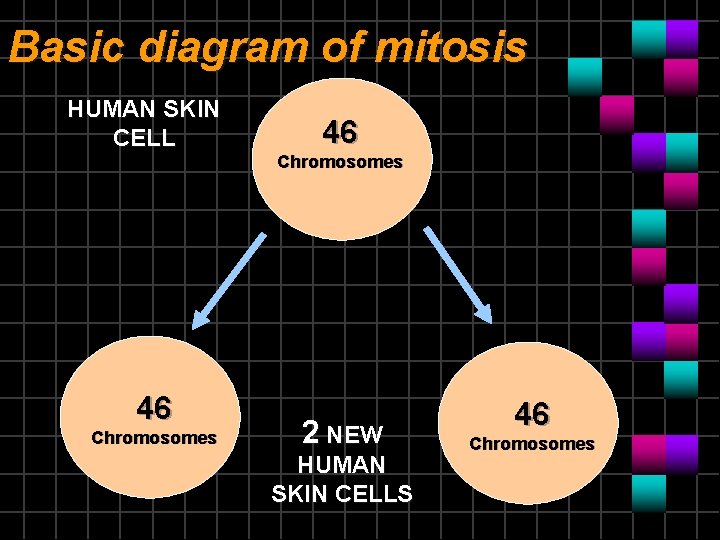 Basic diagram of mitosis

HUMAN SKIN CELL

46
Chromosomes

46
Chromosomes

2 NEW HUMAN SKIN CELLS

46
Chromosomes